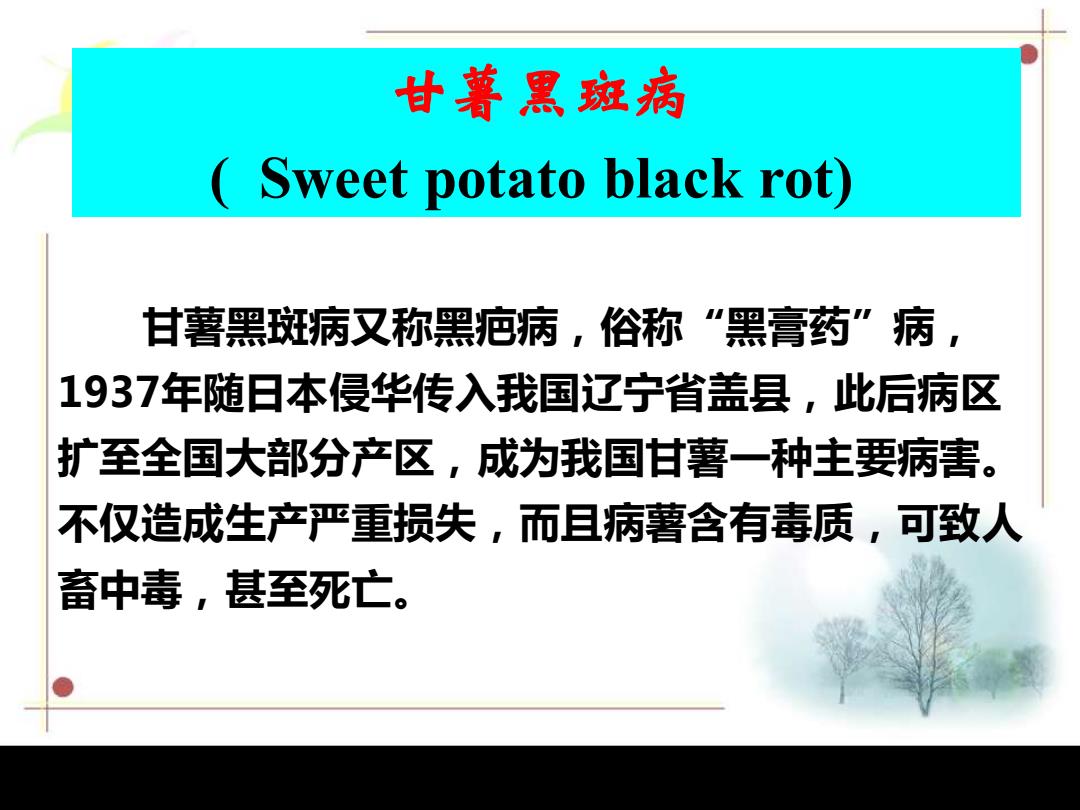 甘薯黑斑病
( Sweet potato black rot)

甘薯黑斑病又称黑疤病，俗称“黑膏药”病，1937年随日本侵华传入我国辽宁省盖县，此后病区扩至全国大部分产区，成为我国甘薯一种主要病害。不仅造成生产严重损失，而且病薯含有毒质，可致人畜中毒，甚至死亡。